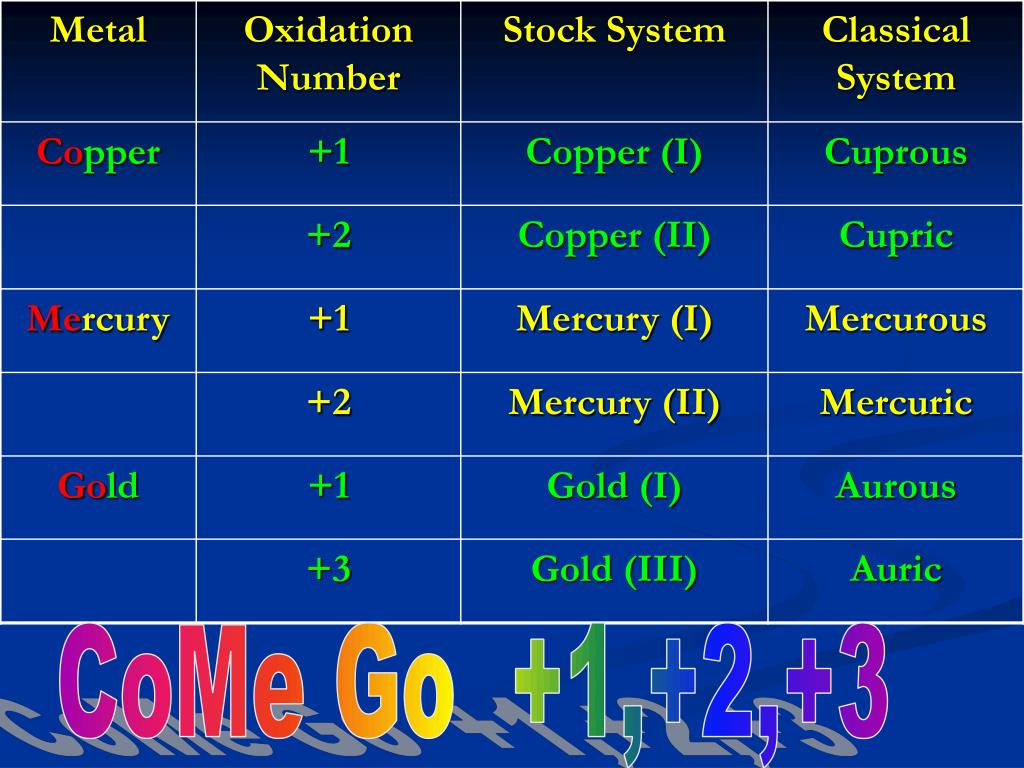 | Metal | Oxidation Number | Stock System | Classical System |
|---|---|---|---|
| Copper | +1 | Copper (I) | Cuprous |
| | +2 | Copper (II) | Cupric |
| Mercury | +1 | Mercury (I) | Mercurous |
| | +2 | Mercury (II) | Mercuric |
| Gold | +1 | Gold (I) | Aurous |
| | +3 | Gold (III) | Auric |

CoMe Go +1,+2,+3